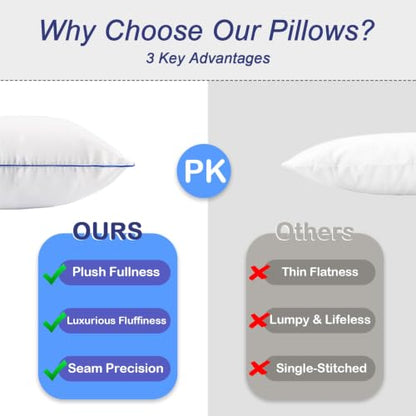 Why Choose Our Pillows?
3 Key Advantages

PK

OURS

Plush Fullness

Luxurious Fluffiness

Seam Precision

Others

Thin Flatness

Lumpy & Lifeless

Single-Stitched